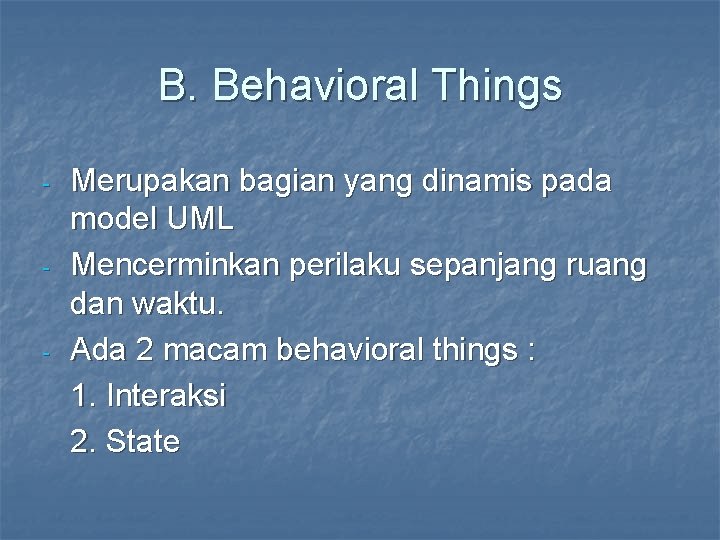 B. Behavioral Things

- Merupakan bagian yang dinamis pada model UML
- Mencerminkan perilaku sepanjang ruang dan waktu.
- Ada 2 macam behavioral things :
1. Interaksi
2. State